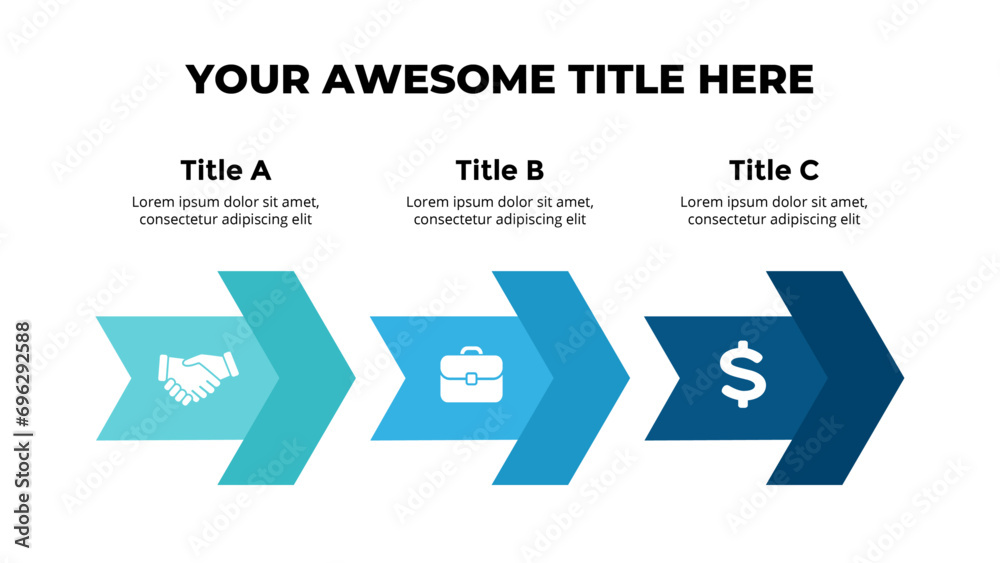 YOUR AWESOME TITLE HERE

Title A
Lorem ipsum dolor sit amet, consectetur adipiscing elit

Title B
Lorem ipsum dolor sit amet, consectetur adipiscing elit

Title C
Lorem ipsum dolor sit amet, consectetur adipiscing elit

$

Adobe Stock | #696292588